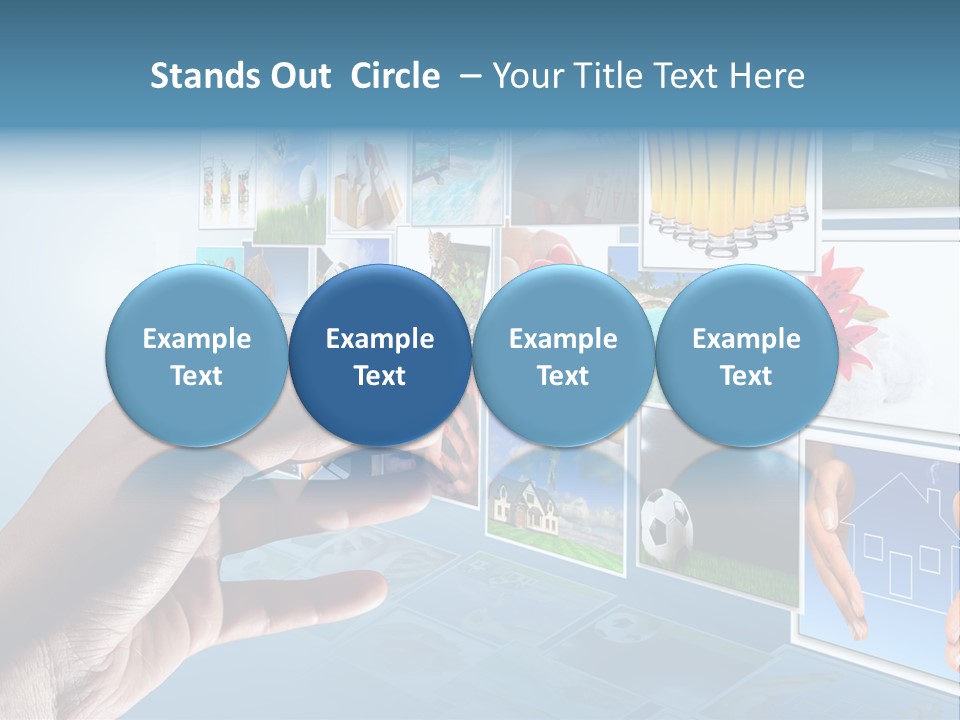 Stands Out Circle – Your Title Text Here

Example Text

Example Text

Example Text

Example Text